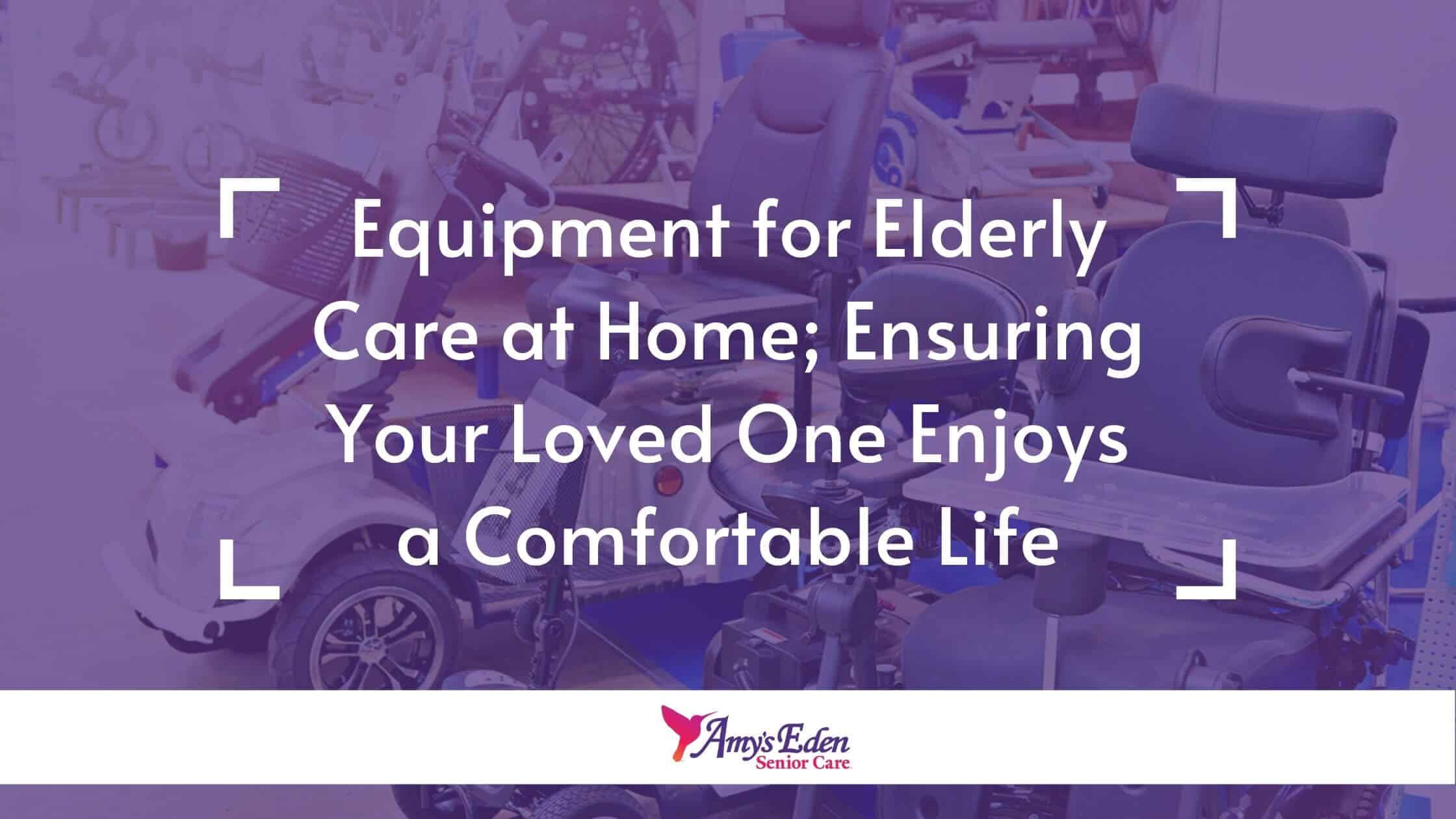 Equipment for Elderly Care at Home; Ensuring Your Loved One Enjoys a Comfortable Life

Amy's Eden
Senior Care